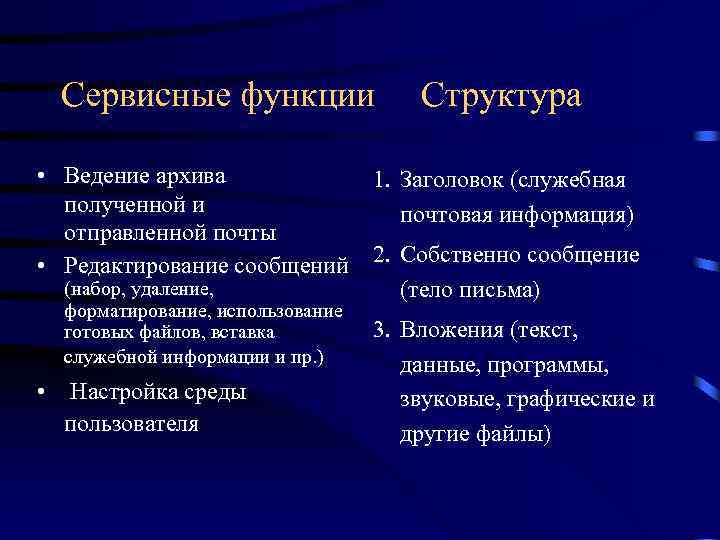 Сервисные функции

• Ведение архива полученной и отправленной почты
• Редактирование сообщений (набор, удаление, форматирование, использование готовых файлов, вставка служебной информации и пр.)
• Настройка среды пользователя

Структура

1. Заголовок (служебная почтовая информация)
2. Собственно сообщение (тело письма)
3. Вложения (текст, данные, программы, звуковые, графические и другие файлы)